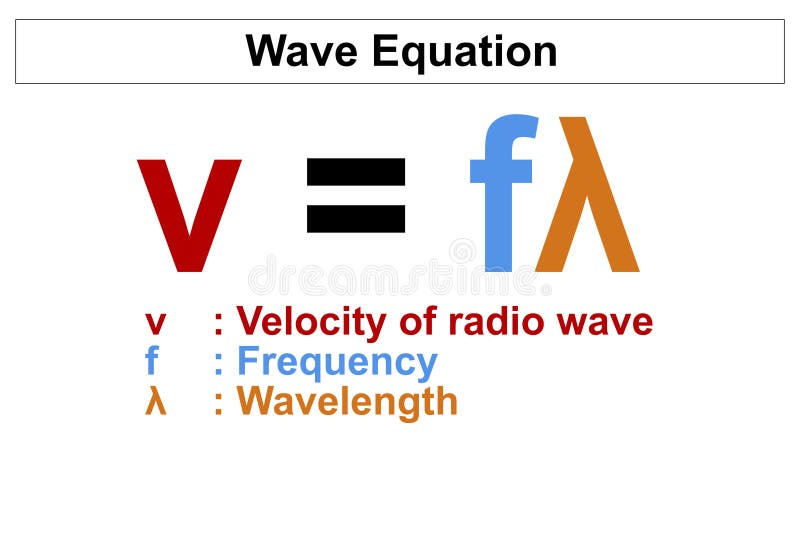 Wave Equation

$v = f\lambda$

dreamstime

v : Velocity of radio wave
f : Frequency
λ : Wavelength